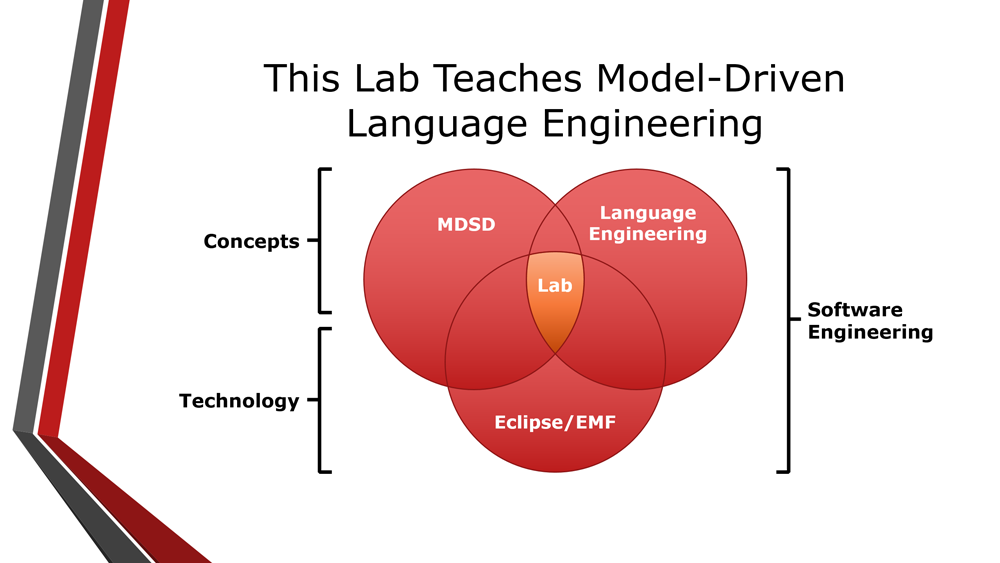 This Lab Teaches Model-Driven Language Engineering

Concepts

Technology

MDSD

Language Engineering

Lab

Eclipse/EMF

Software Engineering